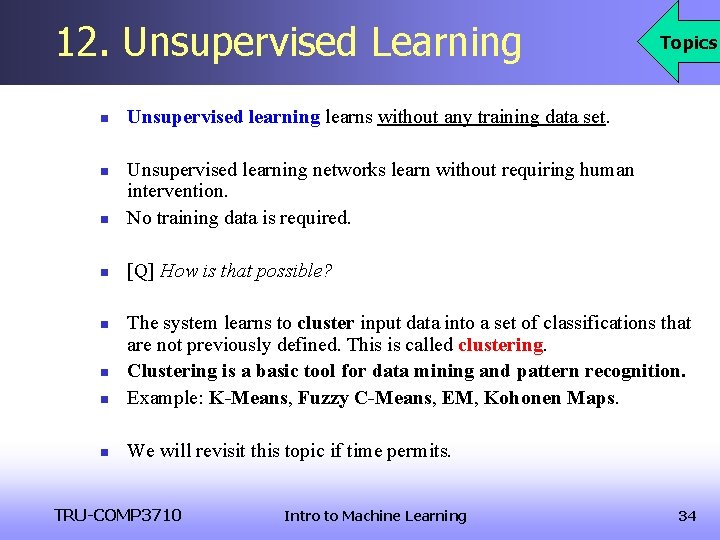 12. Unsupervised Learning

Topics

- Unsupervised learning learns without any training data set.

- Unsupervised learning networks learn without requiring human intervention.
- No training data is required.

- [Q] How is that possible?

- The system learns to cluster input data into a set of classifications that are not previously defined. This is called clustering.
- Clustering is a basic tool for data mining and pattern recognition.
- Example: K-Means, Fuzzy C-Means, EM, Kohonen Maps.

- We will revisit this topic if time permits.

TRU-COMP3710 Intro to Machine Learning 34